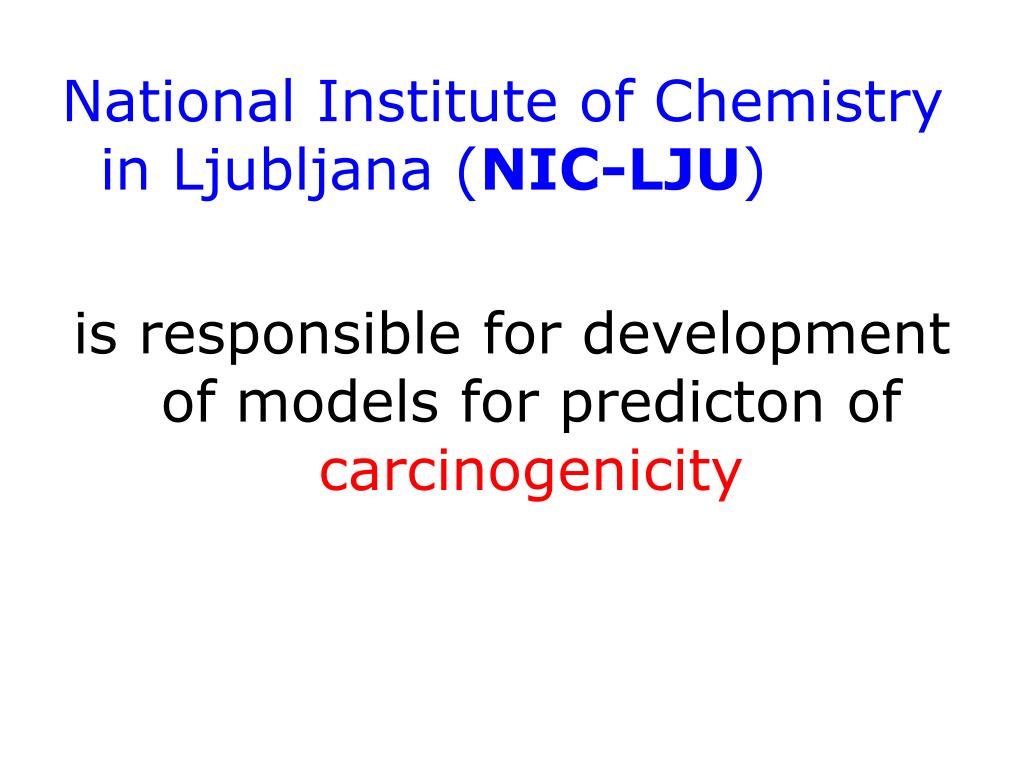 National Institute of Chemistry in Ljubljana (NIC-LJU)

is responsible for development of models for predicton of carcinogenicity